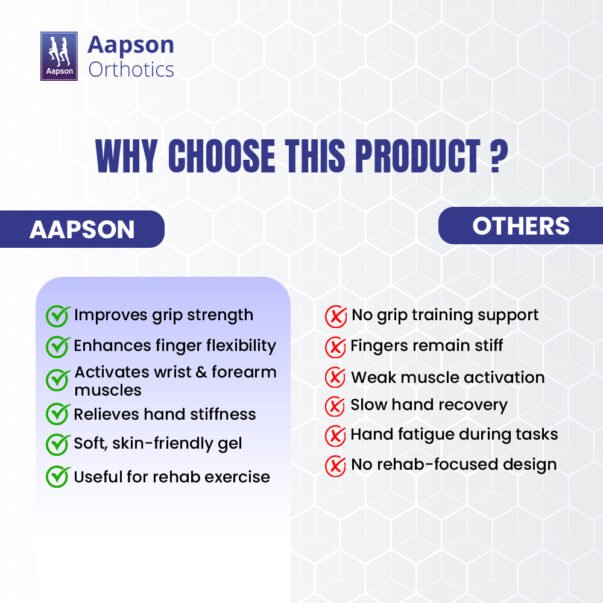 Aapson

Aapson Orthotics

WHY CHOOSE THIS PRODUCT ?

AAPSON

Improves grip strength
Enhances finger flexibility
Activates wrist & forearm muscles
Relieves hand stiffness
Soft, skin-friendly gel
Useful for rehab exercise

OTHERS

No grip training support
Fingers remain stiff
Weak muscle activation
Slow hand recovery
Hand fatigue during tasks
No rehab-focused design